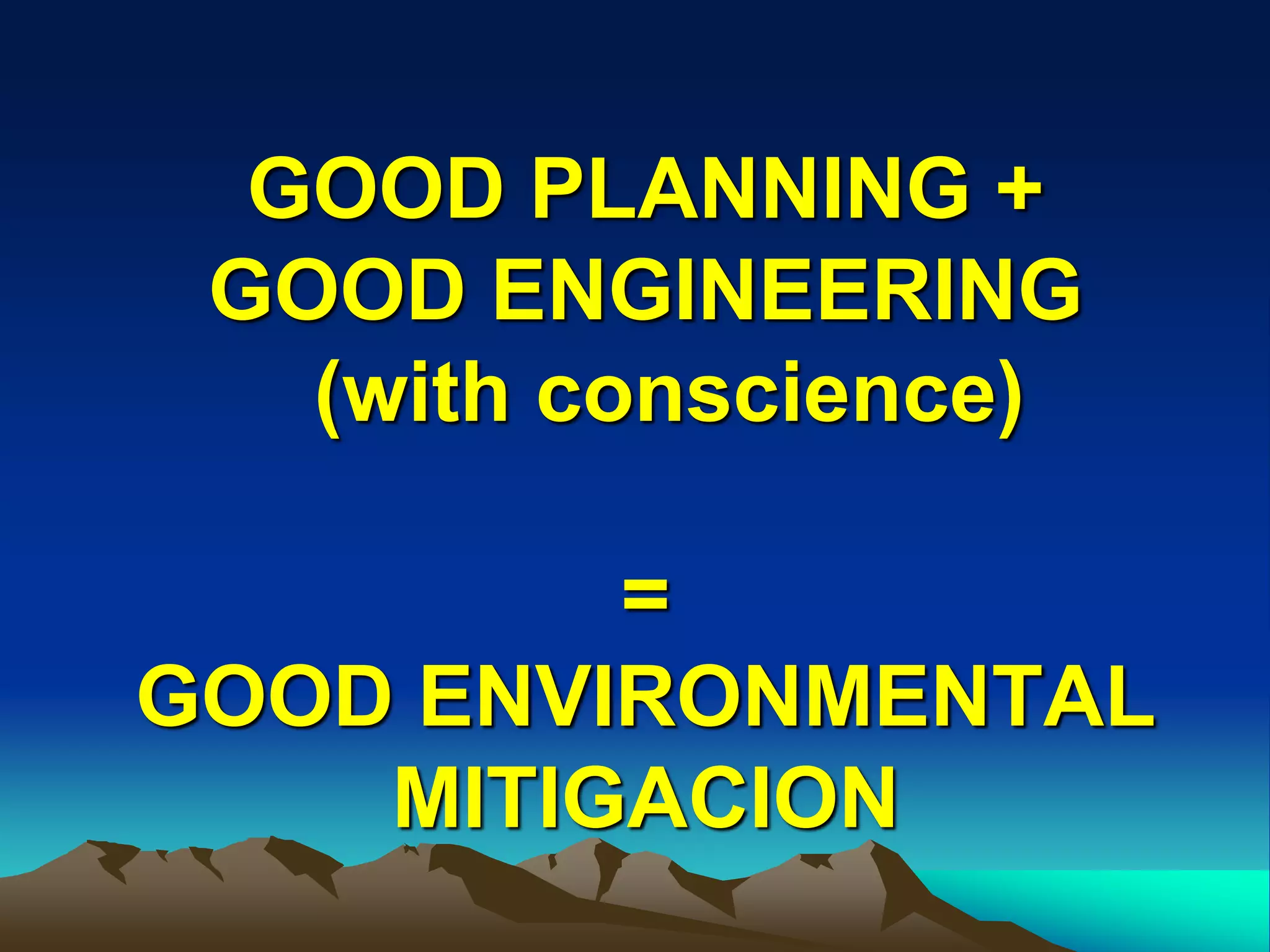 GOOD PLANNING +
GOOD ENGINEERING
(with conscience)

=

GOOD ENVIRONMENTAL
MITIGACION